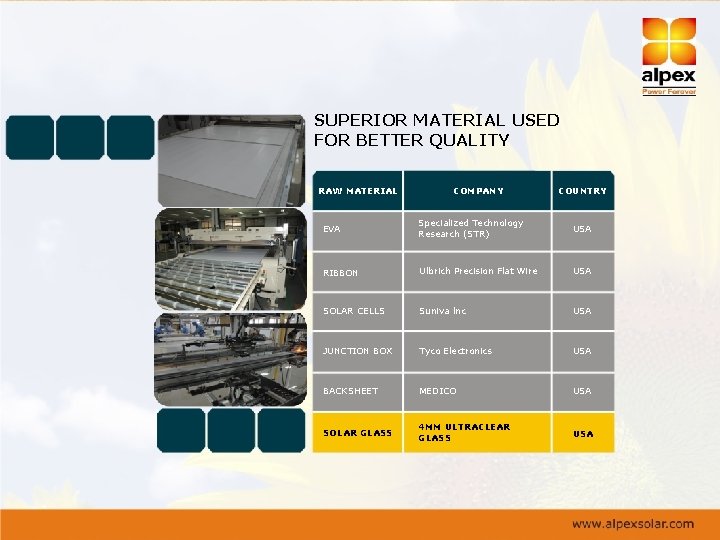 alpex
Power Forever

SUPERIOR MATERIAL USED FOR BETTER QUALITY

| RAW MATERIAL | COMPANY | COUNTRY |
|---|---|---|
| EVA | Specialized Technology Research (STR) | USA |
| RIBBON | Ulbrich Precision Flat Wire | USA |
| SOLAR CELLS | Suniva Inc | USA |
| JUNCTION BOX | Tyco Electronics | USA |
| BACKSHEET | MEDICO | USA |
| SOLAR GLASS | 4MM ULTRACLEAR GLASS | USA |

www.alpexsolar.com